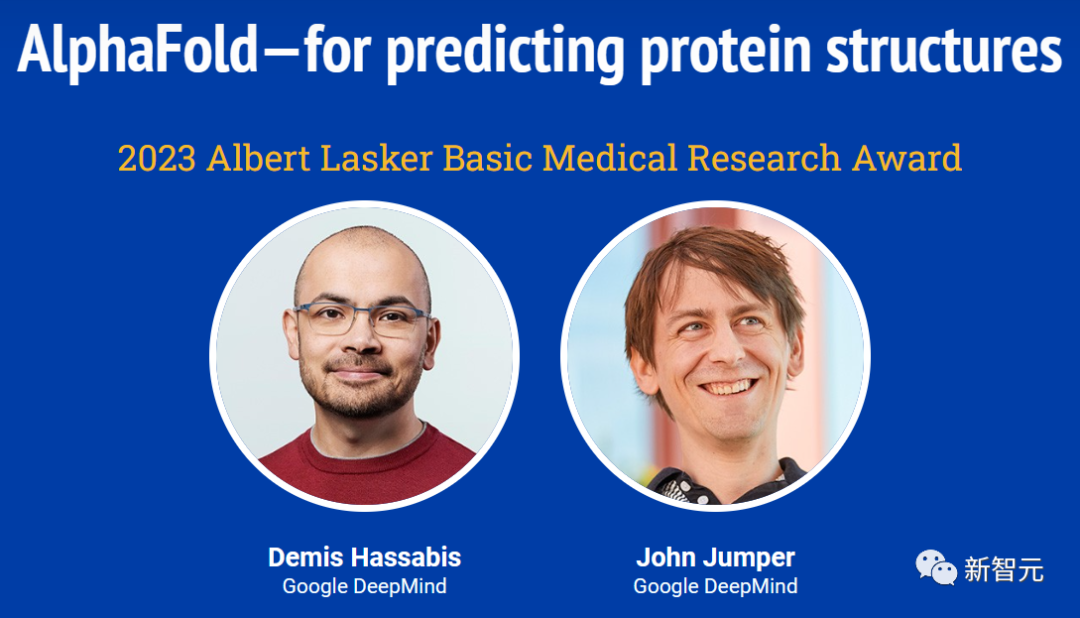 AlphaFold—for predicting protein structures

2023 Albert Lasker Basic Medical Research Award

Demis Hassabis
Google DeepMind

John Jumper
Google DeepMind

新智元